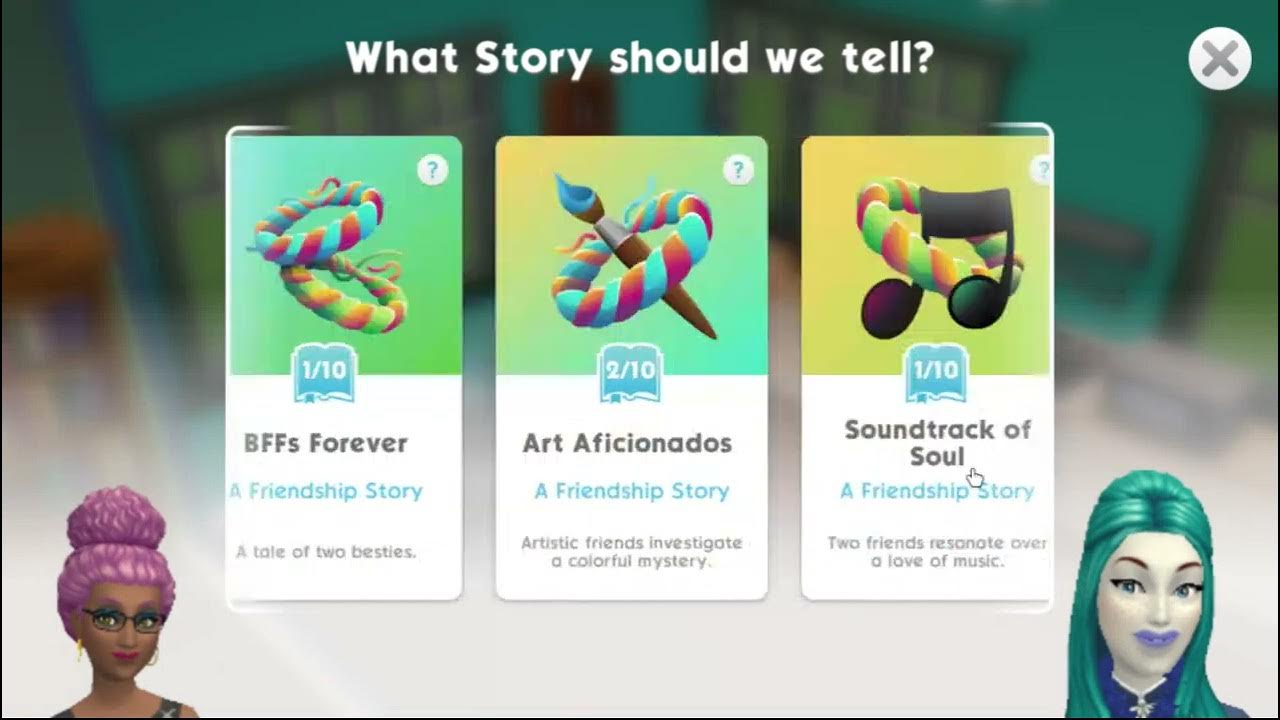 What Story should we tell?

?

1/10

BFFs Forever

A Friendship Story

A tale of two besties.

?

2/10

Art Aficionados

A Friendship Story

Artistic friends investigate a colorful mystery.

?

1/10

Soundtrack of Soul

A Friendship Story

Two friends resonate over a love of music.